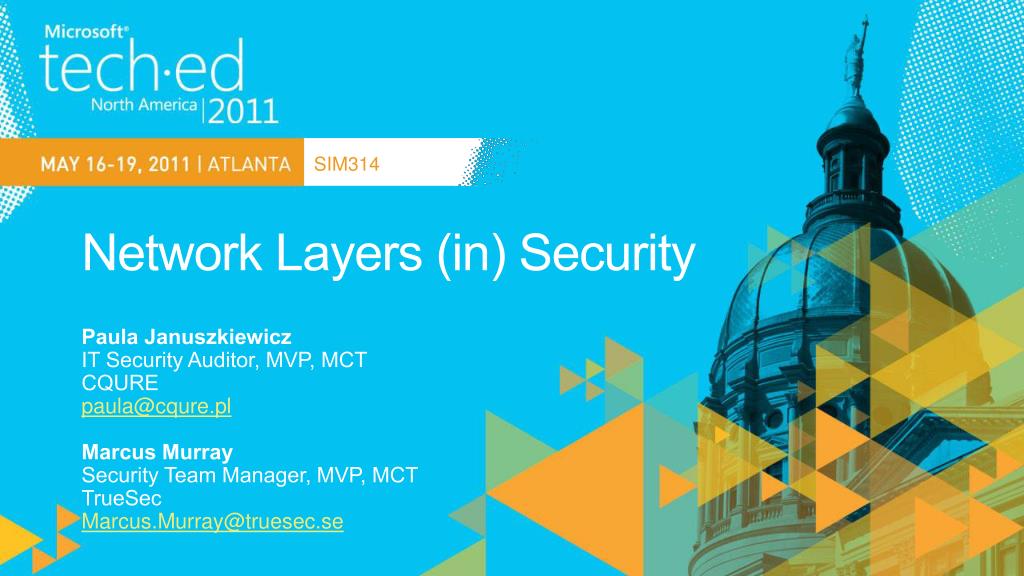 Microsoft®
tech·ed
North America | 2011

MAY 16-19, 2011 | ATLANTA
SIM314

Network Layers (in) Security

Paula Januszkiewicz
IT Security Auditor, MVP, MCT
CQURE
paula@cqure.pl

Marcus Murray
Security Team Manager, MVP, MCT
TrueSec
Marcus.Murray@truesec.se